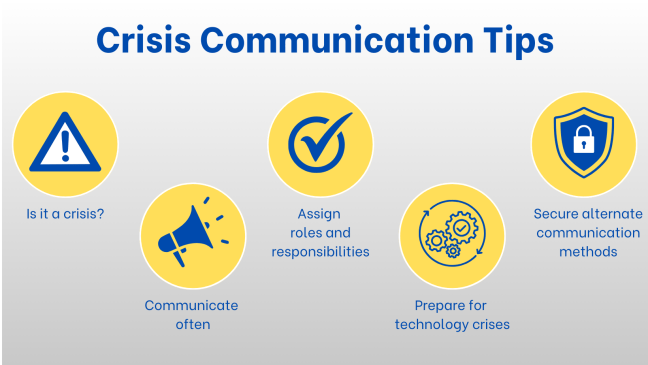 Crisis Communication Tips

Is it a crisis?

Communicate often

Assign roles and responsibilities

Prepare for technology crises

Secure alternate communication methods